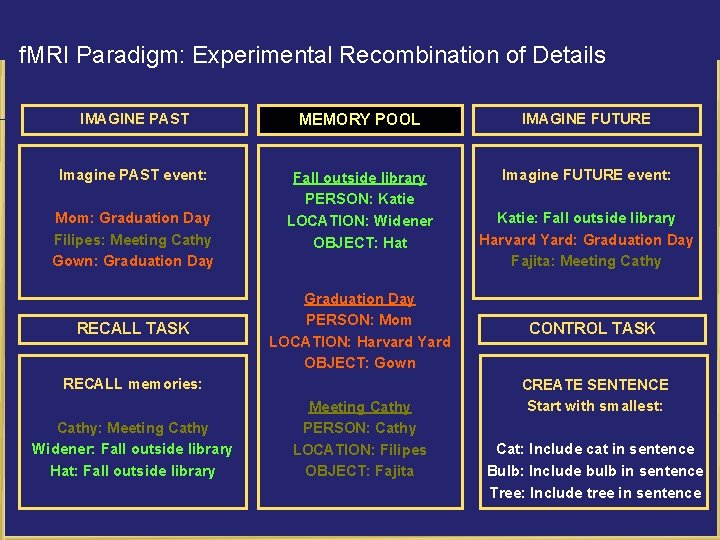 fMRI Paradigm: Experimental Recombination of Details

IMAGINE PAST

Imagine PAST event:

Mom: Graduation Day
Filipes: Meeting Cathy
Gown: Graduation Day

RECALL TASK

RECALL memories:

Cathy: Meeting Cathy
Widener: Fall outside library
Hat: Fall outside library

MEMORY POOL

Fall outside library
PERSON: Katie
LOCATION: Widener
OBJECT: Hat

Graduation Day
PERSON: Mom
LOCATION: Harvard Yard
OBJECT: Gown

Meeting Cathy
PERSON: Cathy
LOCATION: Filipes
OBJECT: Fajita

IMAGINE FUTURE

Imagine FUTURE event:

Katie: Fall outside library
Harvard Yard: Graduation Day
Fajita: Meeting Cathy

CONTROL TASK

CREATE SENTENCE
Start with smallest:

Cat: Include cat in sentence
Bulb: Include bulb in sentence
Tree: Include tree in sentence